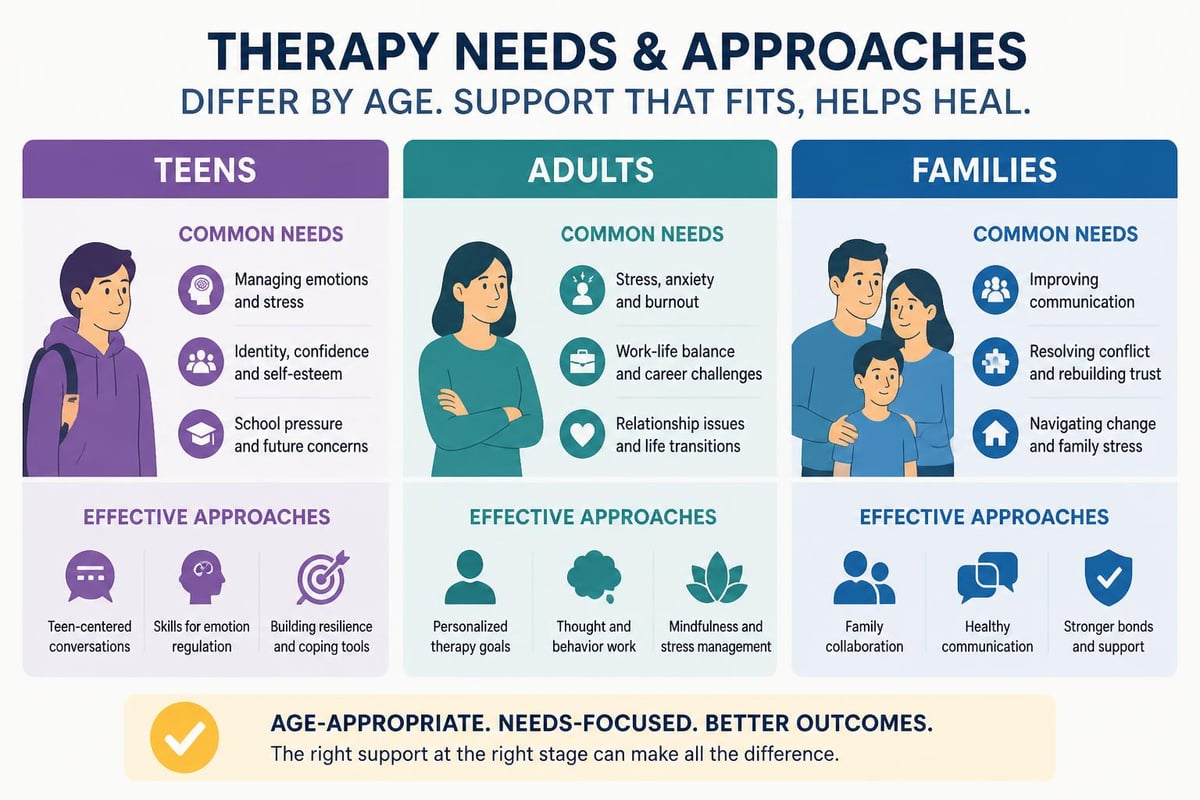 THERAPY NEEDS & APPROACHES
DIFFER BY AGE. SUPPORT THAT FITS, HELPS HEAL.

TEENS

COMMON NEEDS

Managing emotions and stress

Identity, confidence and self-esteem

School pressure and future concerns

EFFECTIVE APPROACHES

Teen-centered conversations

Skills for emotion regulation

Building resilience and coping tools

ADULTS

COMMON NEEDS

Stress, anxiety and burnout

Work-life balance and career challenges

Relationship issues and life transitions

EFFECTIVE APPROACHES

Personalized therapy goals

Thought and behavior work

Mindfulness and stress management

FAMILIES

COMMON NEEDS

Improving communication

Resolving conflict and rebuilding trust

Navigating change and family stress

EFFECTIVE APPROACHES

Family collaboration

Healthy communication

Stronger bonds and support

AGE-APPROPRIATE. NEEDS-FOCUSED. BETTER OUTCOMES.
The right support at the right stage can make all the difference.